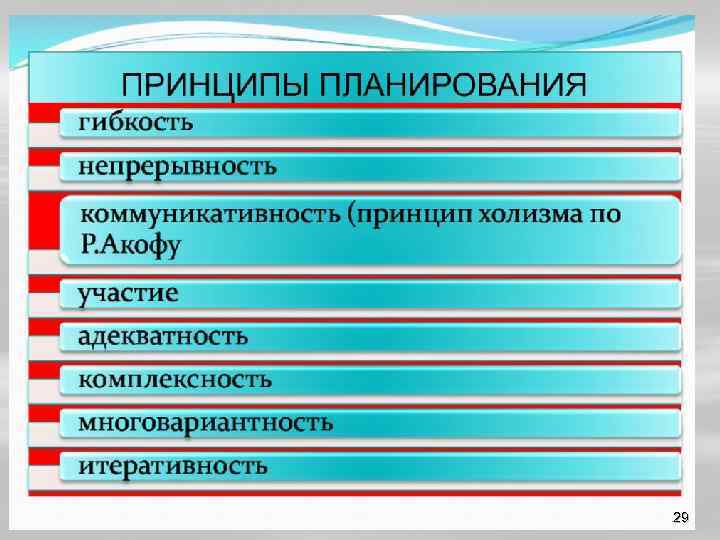 ПРИНЦИПЫ ПЛАНИРОВАНИЯ

гибкость

непрерывность

коммуникативность (принцип холизма по Р.Акофу

участие

адекватность

комплексность

многовариантность

итеративность

29